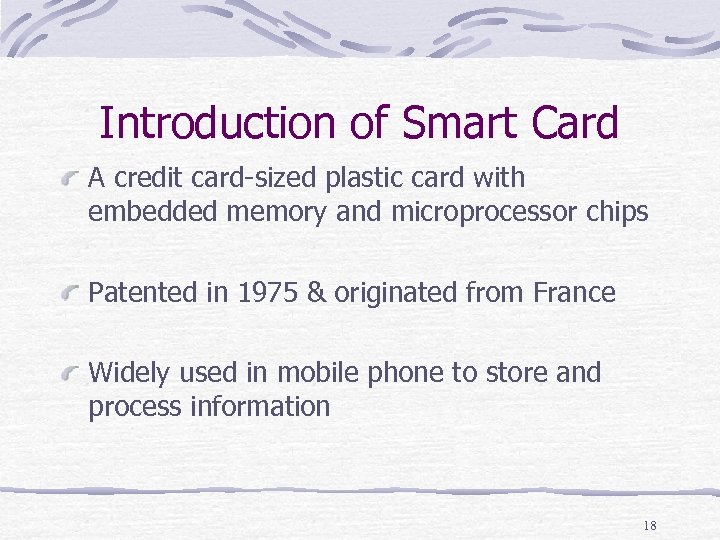 Introduction of Smart Card

A credit card-sized plastic card with embedded memory and microprocessor chips

Patented in 1975 & originated from France

Widely used in mobile phone to store and process information

18